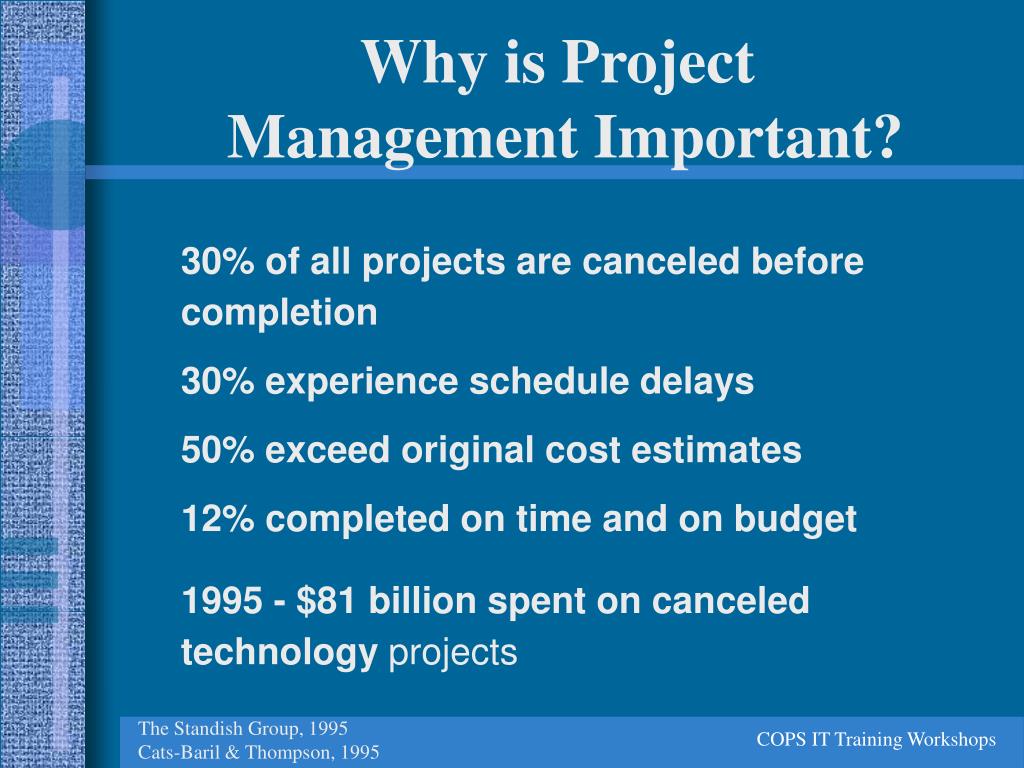 Why is Project Management Important?

30% of all projects are canceled before completion

30% experience schedule delays

50% exceed original cost estimates

12% completed on time and on budget

1995 - \$81 billion spent on canceled technology projects

The Standish Group, 1995
Cats-Baril & Thompson, 1995

COPS IT Training Workshops